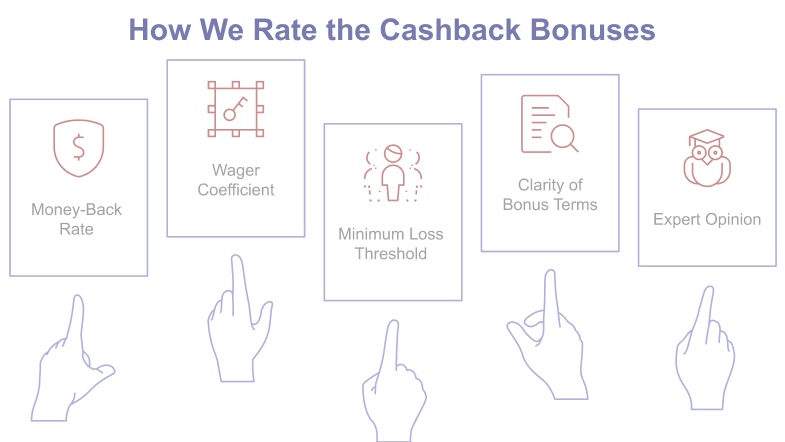 How We Rate the Cashback Bonuses

Money-Back Rate

Wager Coefficient

Minimum Loss Threshold

Clarity of Bonus Terms

Expert Opinion